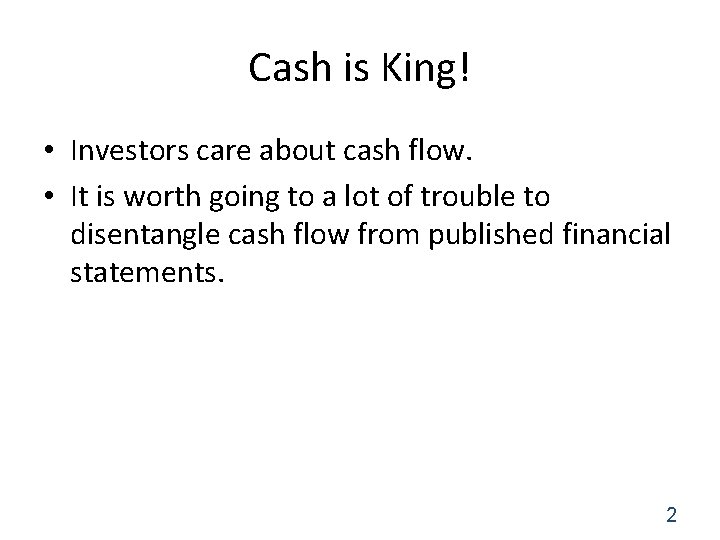 Cash is King!

• Investors care about cash flow.
• It is worth going to a lot of trouble to disentangle cash flow from published financial statements.

2